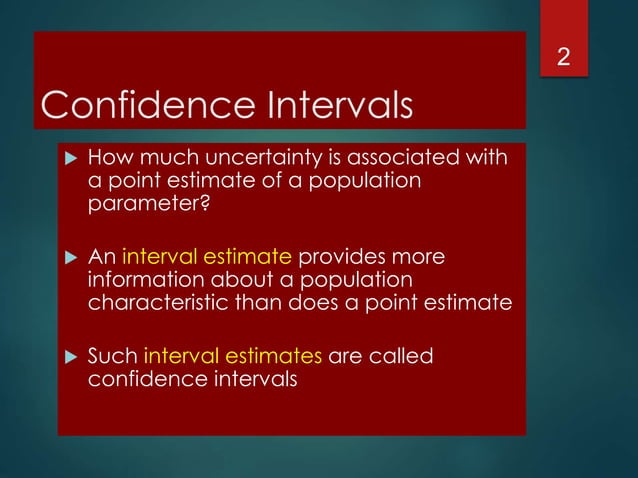 2

Confidence Intervals

How much uncertainty is associated with a point estimate of a population parameter?

An interval estimate provides more information about a population characteristic than does a point estimate

Such interval estimates are called confidence intervals